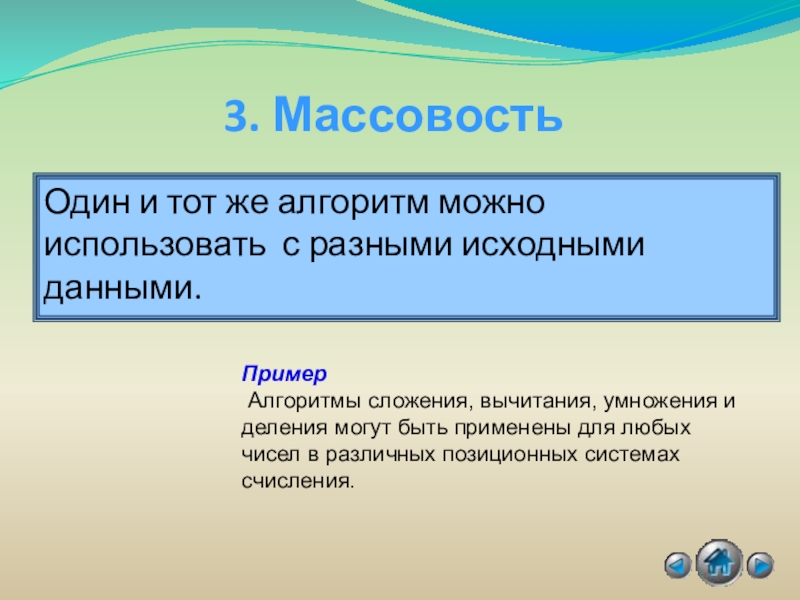 3. Массовость

Один и тот же алгоритм можно использовать с разными исходными данными.

Пример
Алгоритмы сложения, вычитания, умножения и деления могут быть применены для любых чисел в различных позиционных системах счисления.